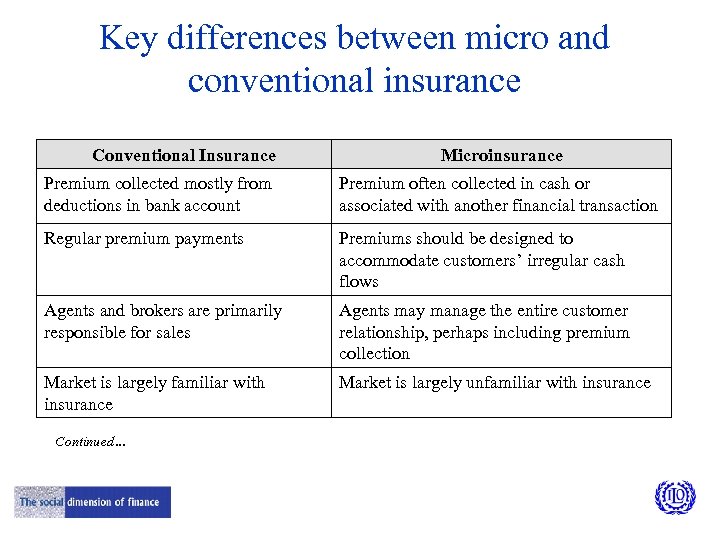 Key differences between micro and conventional insurance

| Conventional Insurance | Microinsurance |
|---|---|
| Premium collected mostly from deductions in bank account | Premium often collected in cash or associated with another financial transaction |
| Regular premium payments | Premiums should be designed to accommodate customers' irregular cash flows |
| Agents and brokers are primarily responsible for sales | Agents may manage the entire customer relationship, perhaps including premium collection |
| Market is largely familiar with insurance | Market is largely unfamiliar with insurance |

Continued…

The social dimension of finance

ILO